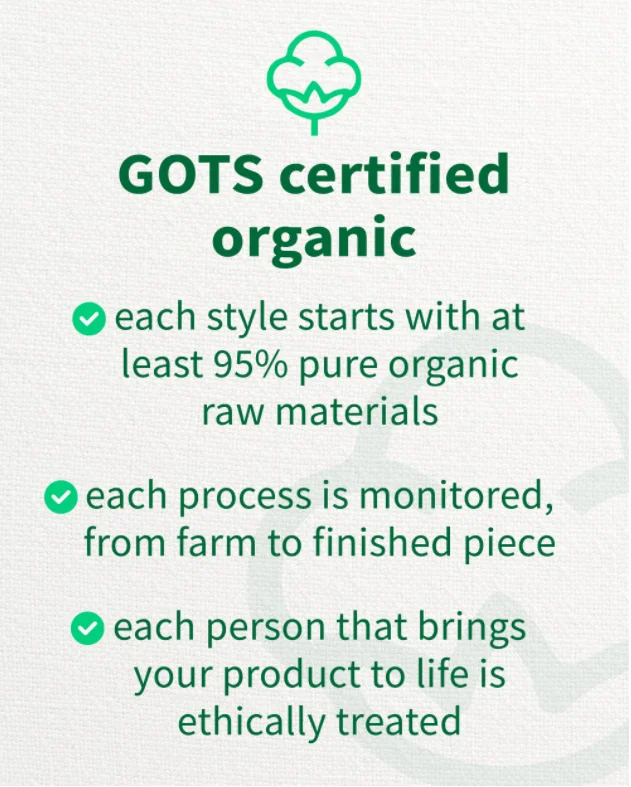 GOTS certified organic

each style starts with at least 95% pure organic raw materials

each process is monitored, from farm to finished piece

each person that brings your product to life is ethically treated